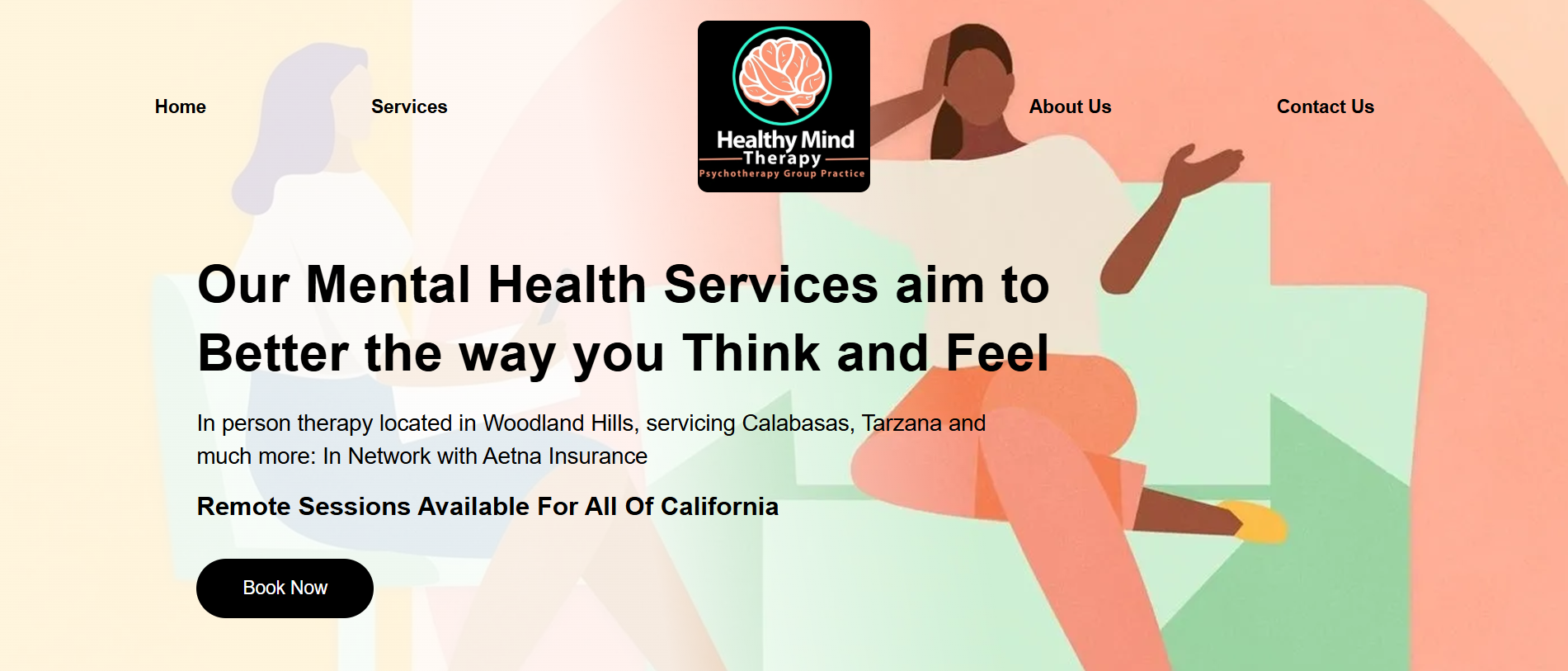 Home

Services

Healthy Mind
Therapy
Psychotherapy Group Practice

About Us

Contact Us

Our Mental Health Services aim to Better the way you Think and Feel

In person therapy located in Woodland Hills, servicing Calabasas, Tarzana and much more: In Network with Aetna Insurance

Remote Sessions Available For All Of California

Book Now